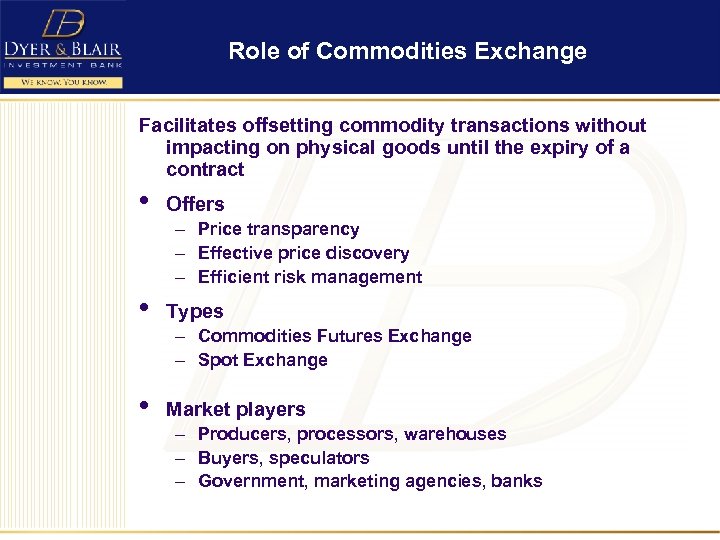 DYER & BLAIR
INVESTMENT BANK
WE KNOW. YOU KNOW.

Role of Commodities Exchange

Facilitates offsetting commodity transactions without impacting on physical goods until the expiry of a contract

• Offers
– Price transparency
– Effective price discovery
– Efficient risk management

• Types
– Commodities Futures Exchange
– Spot Exchange

• Market players
– Producers, processors, warehouses
– Buyers, speculators
– Government, marketing agencies, banks